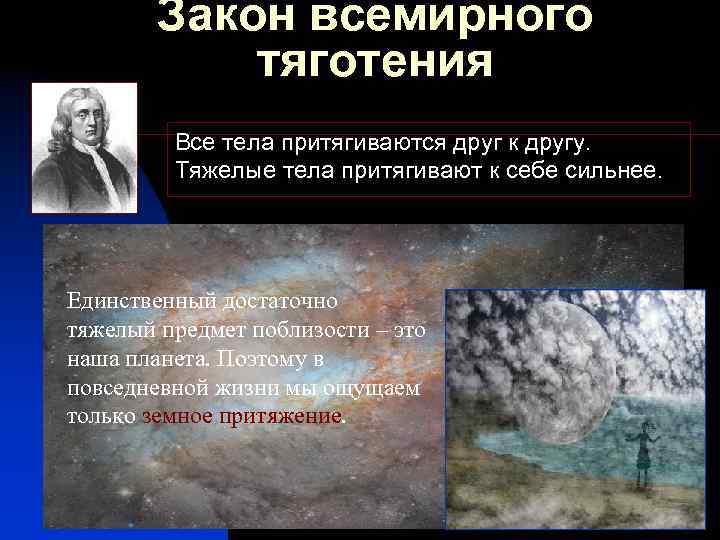 Закон всемирного тяготения

Все тела притягиваются друг к другу. Тяжелые тела притягивают к себе сильнее.

Единственный достаточно тяжелый предмет поблизости – это наша планета. Поэтому в повседневной жизни мы ощущаем только земное притяжение.